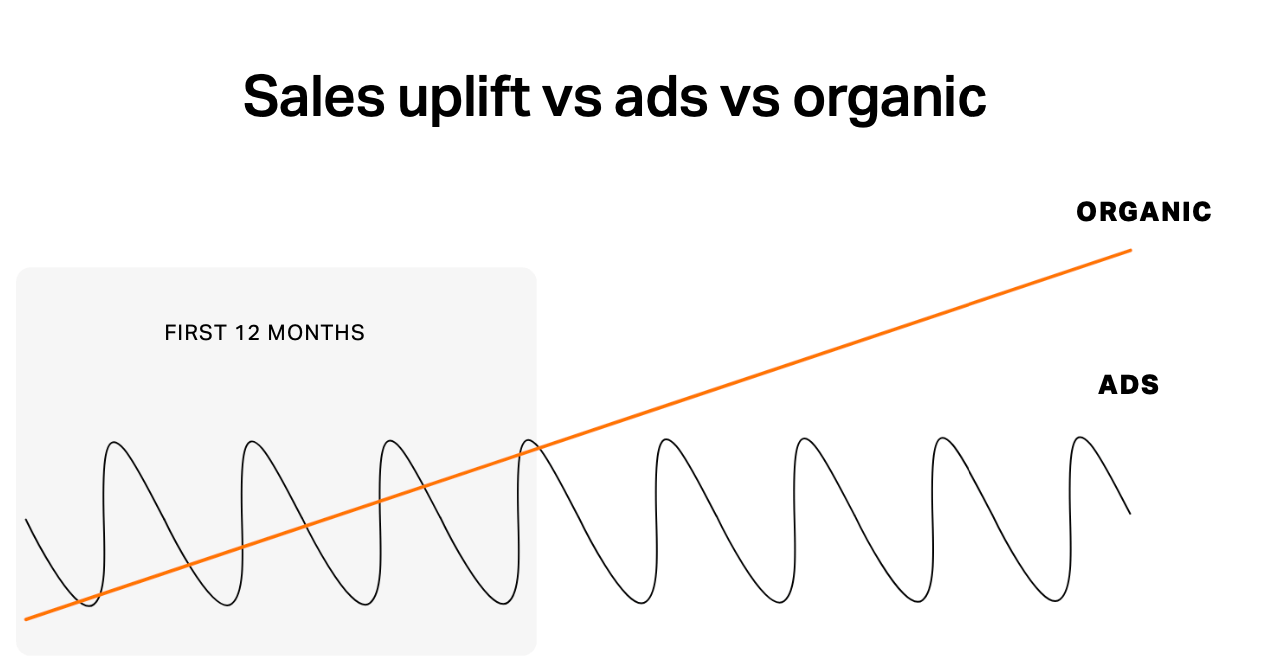 Sales uplift vs ads vs organic

ORGANIC

FIRST 12 MONTHS

ADS